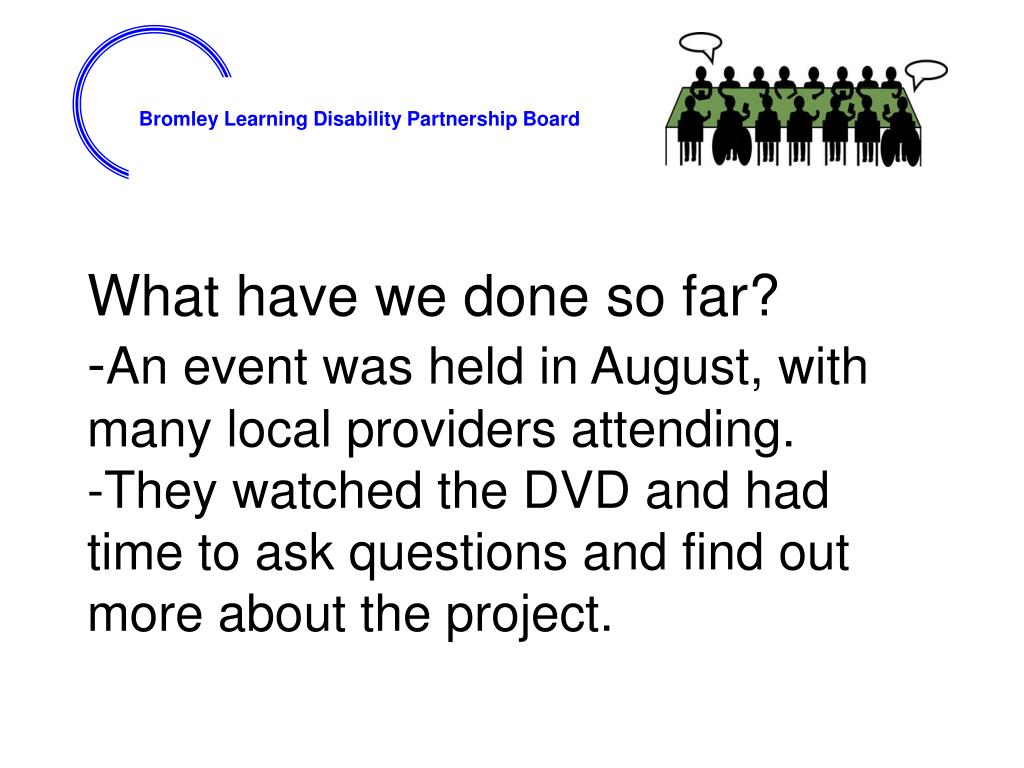 Bromley Learning Disability Partnership Board

What have we done so far?
-An event was held in August, with many local providers attending.
-They watched the DVD and had time to ask questions and find out more about the project.